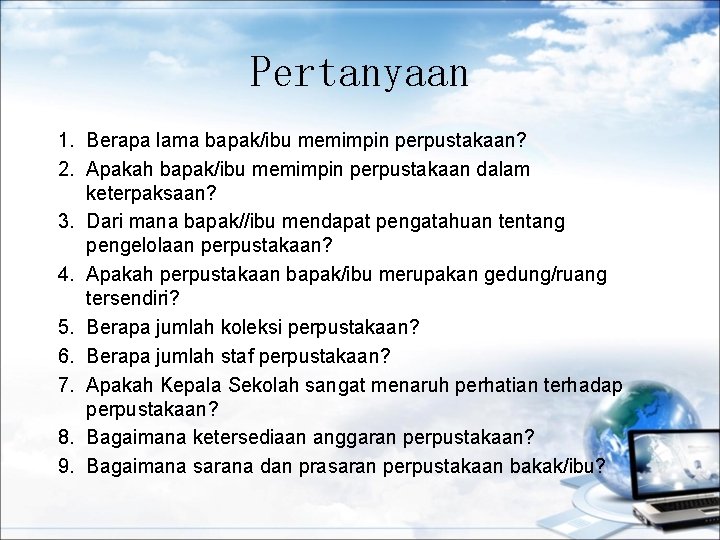 Pertanyaan

1. Berapa lama bapak/ibu memimpin perpustakaan?
2. Apakah bapak/ibu memimpin perpustakaan dalam keterpaksaan?
3. Dari mana bapak//ibu mendapat pengatahuan tentang pengelolaan perpustakaan?
4. Apakah perpustakaan bapak/ibu merupakan gedung/ruang tersendiri?
5. Berapa jumlah koleksi perpustakaan?
6. Berapa jumlah staf perpustakaan?
7. Apakah Kepala Sekolah sangat menaruh perhatian terhadap perpustakaan?
8. Bagaimana ketersediaan anggaran perpustakaan?
9. Bagaimana sarana dan prasaran perpustakaan bakak/ibu?